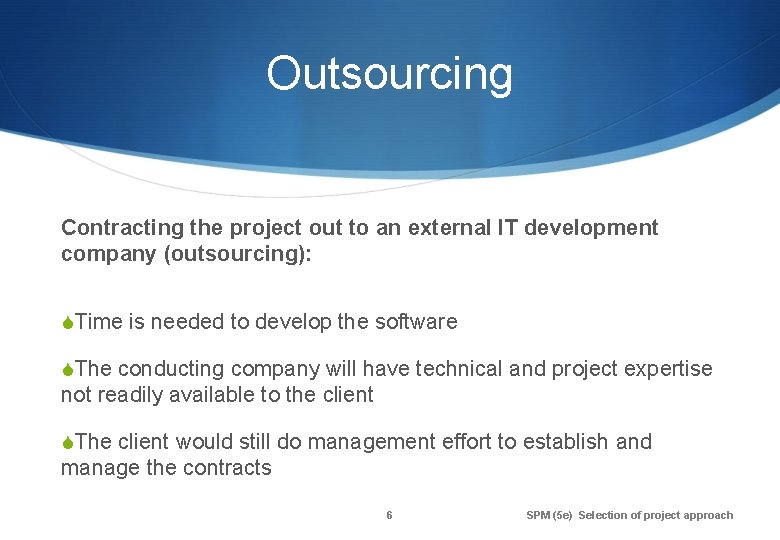 Outsourcing

Contracting the project out to an external IT development company (outsourcing):

Time is needed to develop the software

The conducting company will have technical and project expertise not readily available to the client

The client would still do management effort to establish and manage the contracts

6

SPM (5e) Selection of project approach